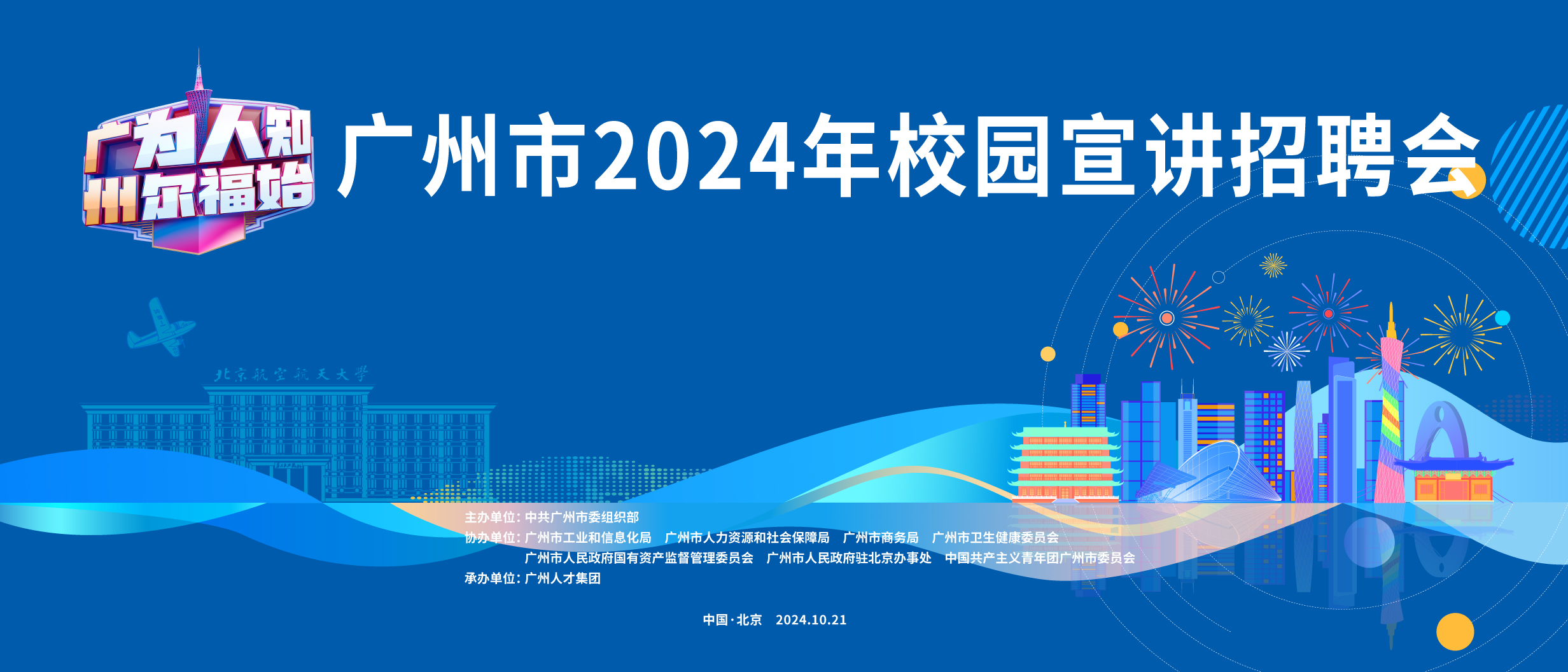 广为人知
州尔福始

广州市2024年校园宣讲招聘会

北京航空航天大学

主办单位：中共广州市委组织部
协办单位：广州市工业和信息化局　广州市人力资源和社会保障局　广州市商务局　广州市卫生健康委员会
广州市人民政府国有资产监督管理委员会　广州市人民政府驻北京办事处　中国共产主义青年团广州市委员会
承办单位：广州人才集团

中国·北京　2024.10.21